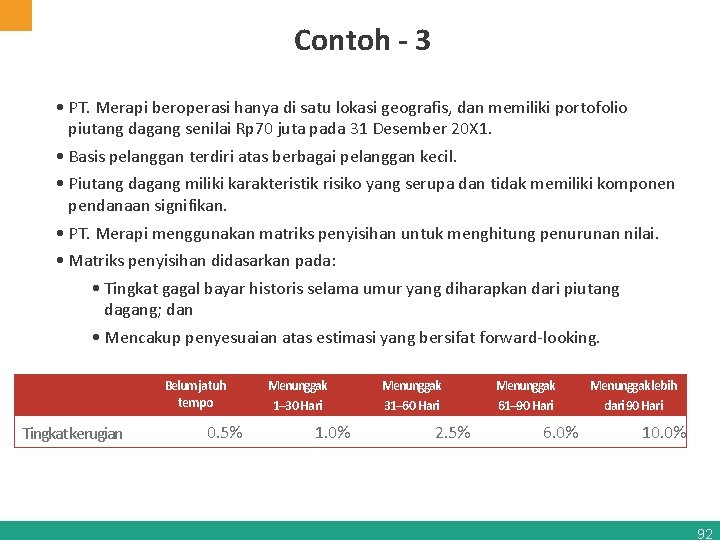 Contoh - 3

• PT. Merapi beroperasi hanya di satu lokasi geografis, dan memiliki portofolio piutang dagang senilai Rp70 juta pada 31 Desember 20X1.

• Basis pelanggan terdiri atas berbagai pelanggan kecil.

• Piutang dagang miliki karakteristik risiko yang serupa dan tidak memiliki komponen pendanaan signifikan.

• PT. Merapi menggunakan matriks penyisihan untuk menghitung penurunan nilai.

• Matriks penyisihan didasarkan pada:

• Tingkat gagal bayar historis selama umur yang diharapkan dari piutang dagang; dan

• Mencakup penyesuaian atas estimasi yang bersifat forward-looking.

| | Belum jatuh tempo | Menunggak 1–30 Hari | Menunggak 31–60 Hari | Menunggak 61–90 Hari | Menunggak lebih dari 90 Hari |
|---|---|---|---|---|---|
| Tingkat kerugian | 0.5% | 1.0% | 2.5% | 6.0% | 10.0% |

92